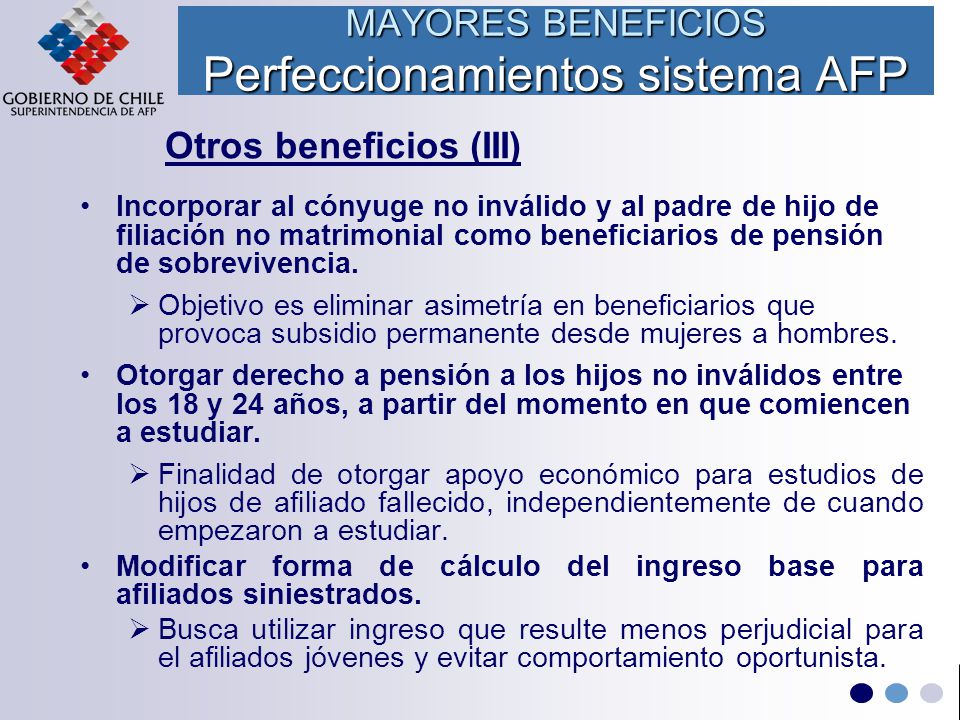 GOBIERNO DE CHILE
SUPERINTENDENCIA DE AFP

MAYORES BENEFICIOS
Perfeccionamientos sistema AFP

Otros beneficios (III)

• Incorporar al cónyuge no inválido y al padre de hijo de filiación no matrimonial como beneficiarios de pensión de sobrevivencia.

➢ Objetivo es eliminar asimetría en beneficiarios que provoca subsidio permanente desde mujeres a hombres.

• Otorgar derecho a pensión a los hijos no inválidos entre los 18 y 24 años, a partir del momento en que comiencen a estudiar.

➢ Finalidad de otorgar apoyo económico para estudios de hijos de afiliado fallecido, independientemente de cuando empezaron a estudiar.

• Modificar forma de cálculo del ingreso base para afiliados siniestrados.

➢ Busca utilizar ingreso que resulte menos perjudicial para el afiliados jóvenes y evitar comportamiento oportunista.